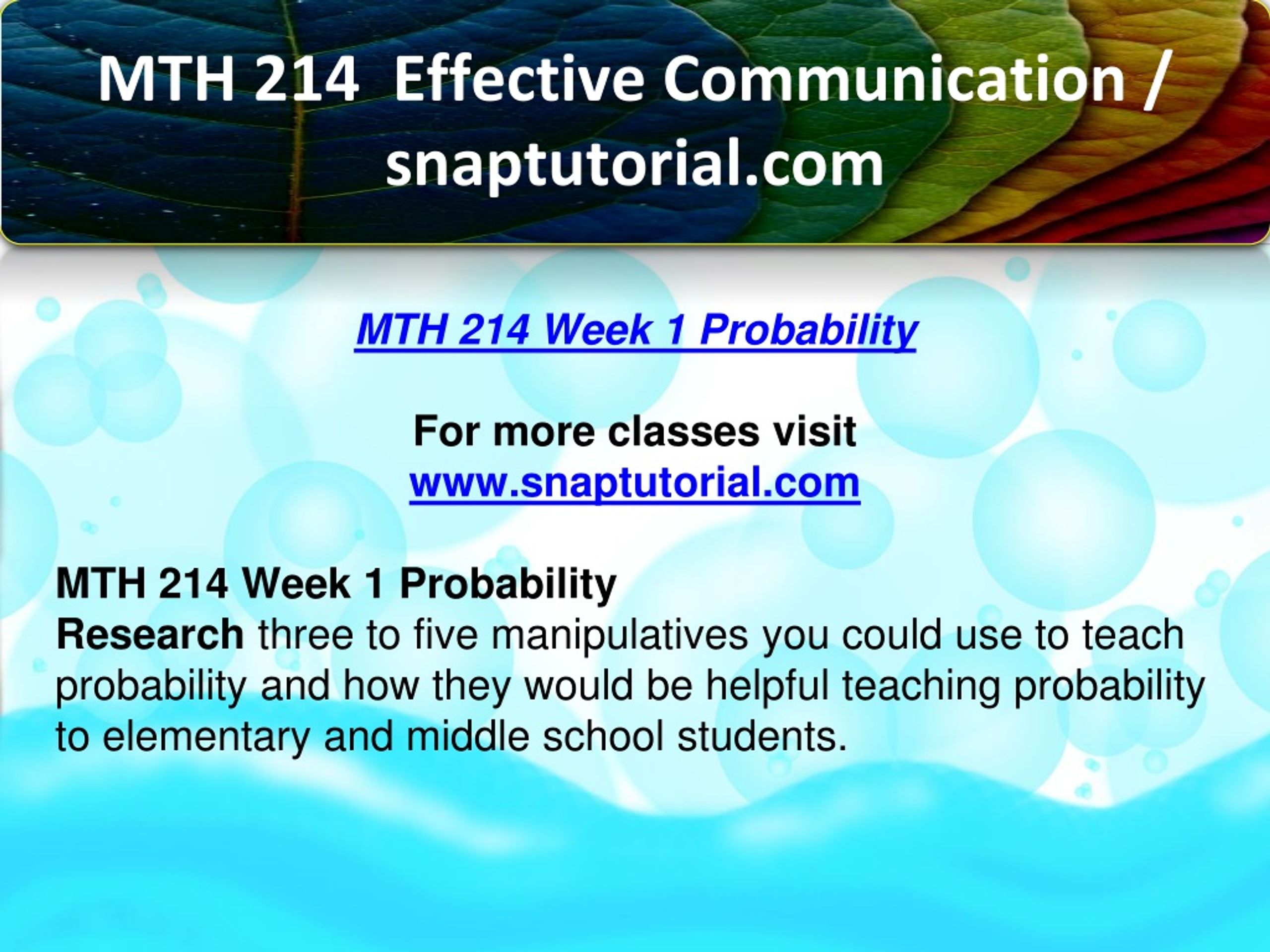 MTH 214 Effective Communication / snaptutorial.com

MTH 214 Week 1 Probability

For more classes visit
www.snaptutorial.com

MTH 214 Week 1 Probability
Research three to five manipulatives you could use to teach probability and how they would be helpful teaching probability to elementary and middle school students.